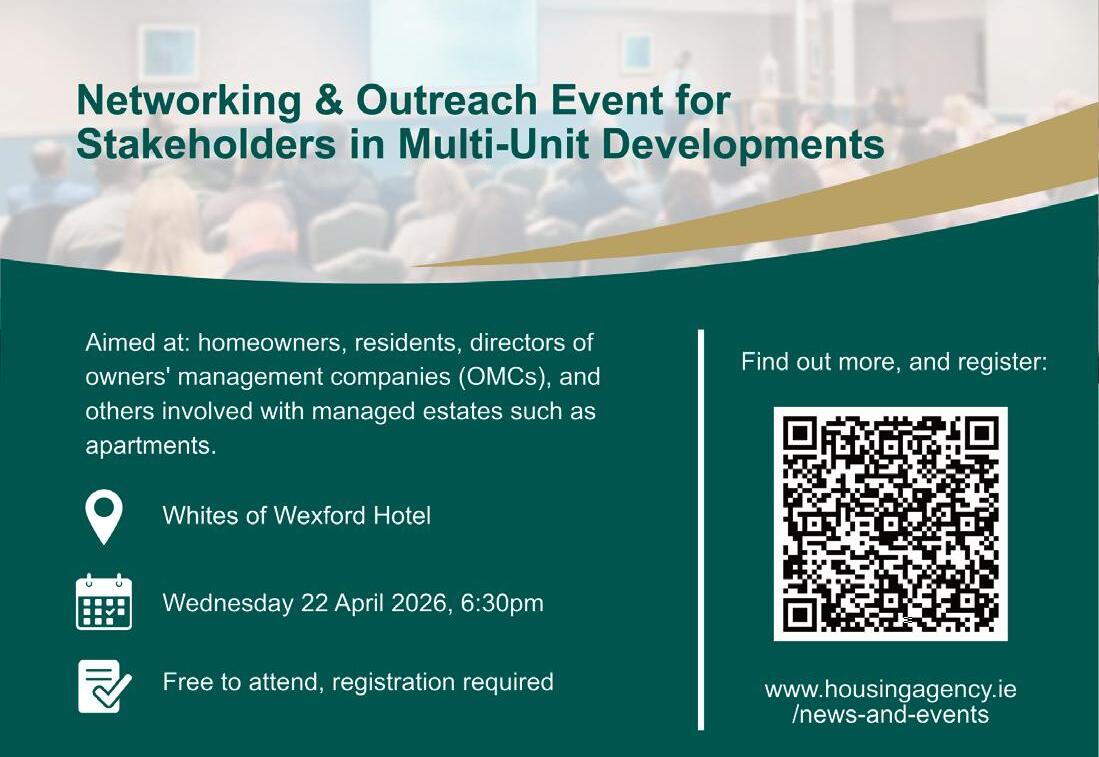 Networking & Outreach Event for Stakeholders in Multi-Unit Developments

Aimed at: homeowners, residents, directors of owners' management companies (OMCs), and others involved with managed estates such as apartments.

Whites of Wexford Hotel

Wednesday 22 April 2026, 6:30pm

Free to attend, registration required

Find out more, and register:

www.housingagency.ie /news-and-events